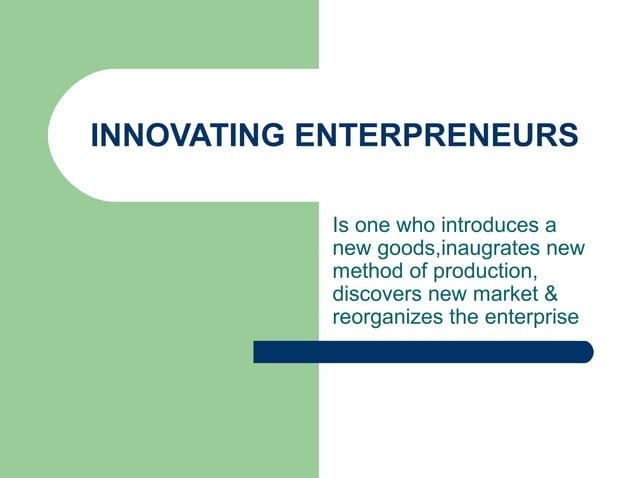 INNOVATING ENTERPRENEURS

Is one who introduces a new goods,inaugrates new method of production, discovers new market & reorganizes the enterprise